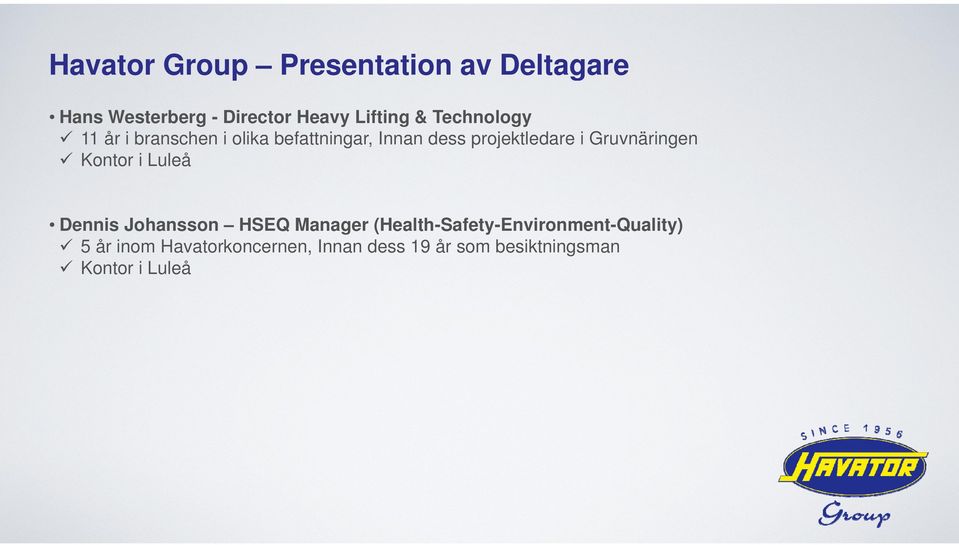 Havator Group – Presentation av Deltagare

• Hans Westerberg - Director Heavy Lifting & Technology
✓ 11 år i branschen i olika befattningar, Innan dess projektledare i Gruvnäringen
✓ Kontor i Luleå

• Dennis Johansson – HSEQ Manager (Health-Safety-Environment-Quality)
✓ 5 år inom Havatorkoncernen, Innan dess 19 år som besiktningsman
✓ Kontor i Luleå

SINCE 1956
HAVATOR
Group